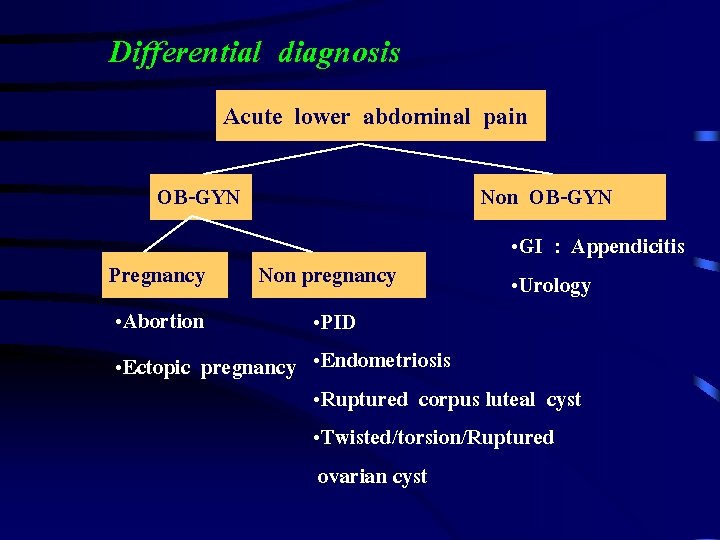 Differential diagnosis

Acute lower abdominal pain

OB-GYN

Pregnancy

• Abortion
• Ectopic pregnancy

Non pregnancy

• PID
• Endometriosis
• Ruptured corpus luteal cyst
• Twisted/torsion/Ruptured ovarian cyst

Non OB-GYN

• GI : Appendicitis
• Urology